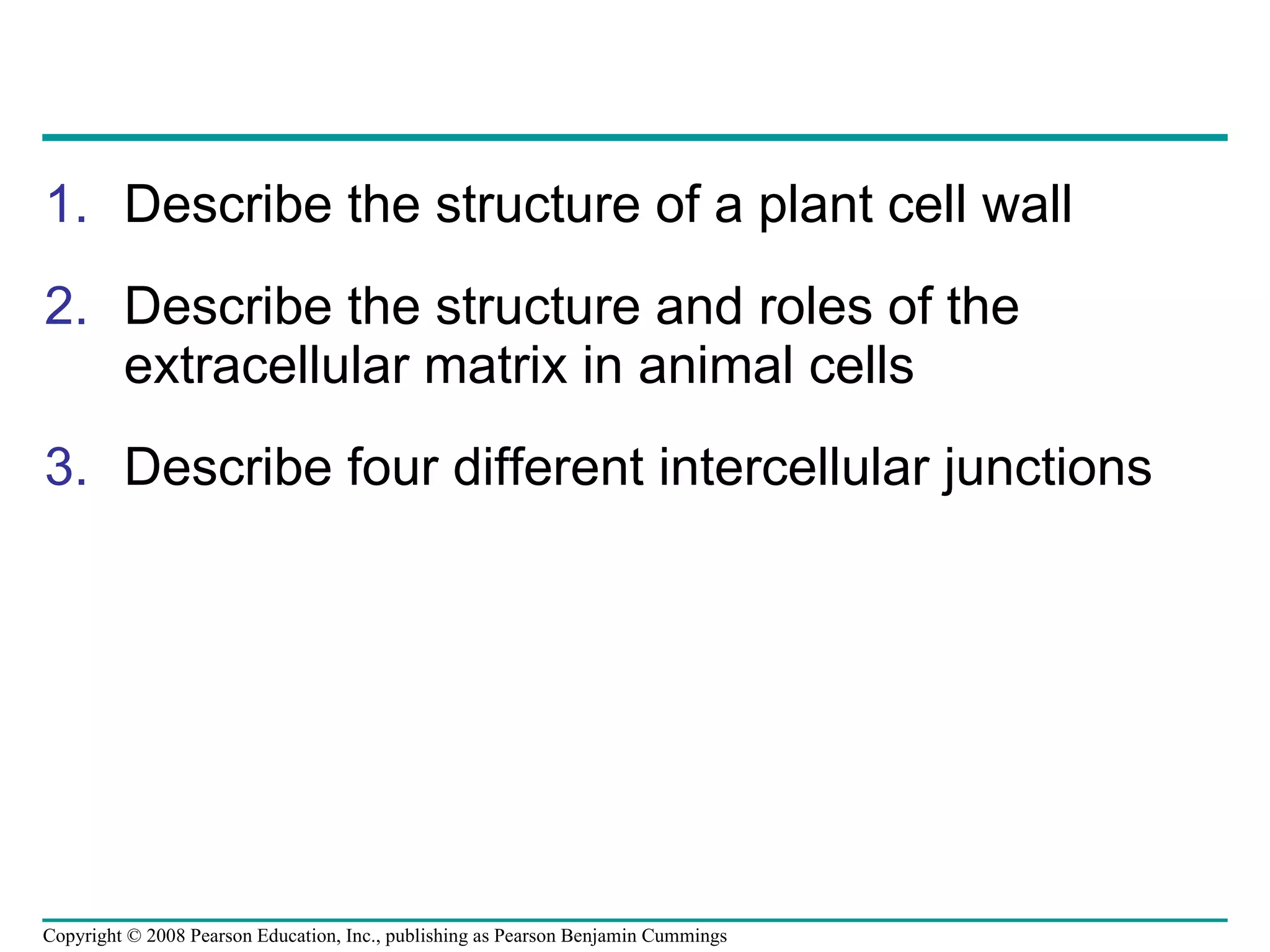 1. Describe the structure of a plant cell wall

2. Describe the structure and roles of the extracellular matrix in animal cells

3. Describe four different intercellular junctions

Copyright © 2008 Pearson Education, Inc., publishing as Pearson Benjamin Cummings